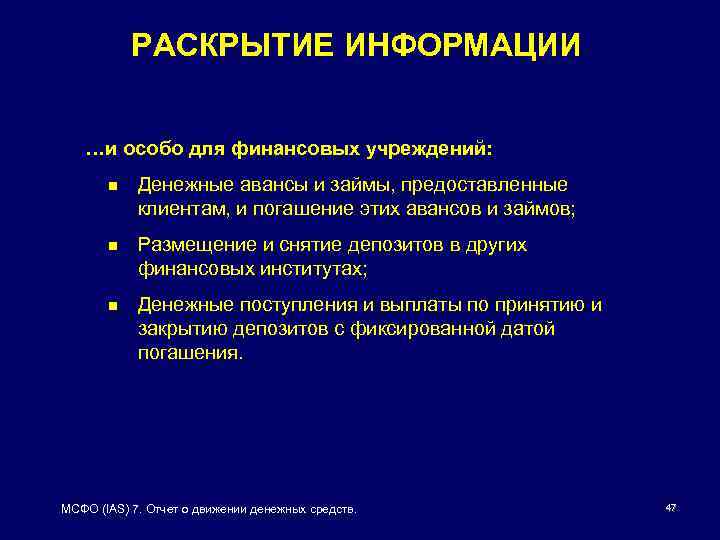 РАСКРЫТИЕ ИНФОРМАЦИИ

…и особо для финансовых учреждений:

- Денежные авансы и займы, предоставленные клиентам, и погашение этих авансов и займов;
- Размещение и снятие депозитов в других финансовых институтах;
- Денежные поступления и выплаты по принятию и закрытию депозитов с фиксированной датой погашения.

МСФО (IAS) 7. Отчет о движении денежных средств.

47